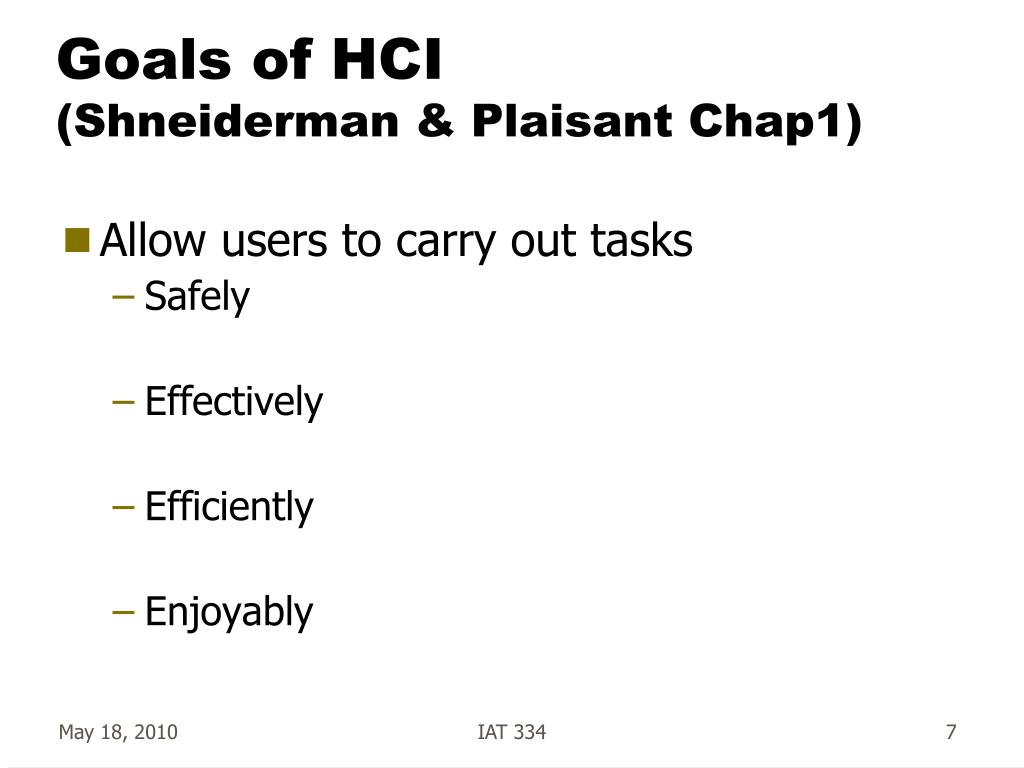 Goals of HCI
(Shneiderman & Plaisant Chap1)

Allow users to carry out tasks
– Safely
– Effectively
– Efficiently
– Enjoyably

May 18, 2010
IAT 334
7